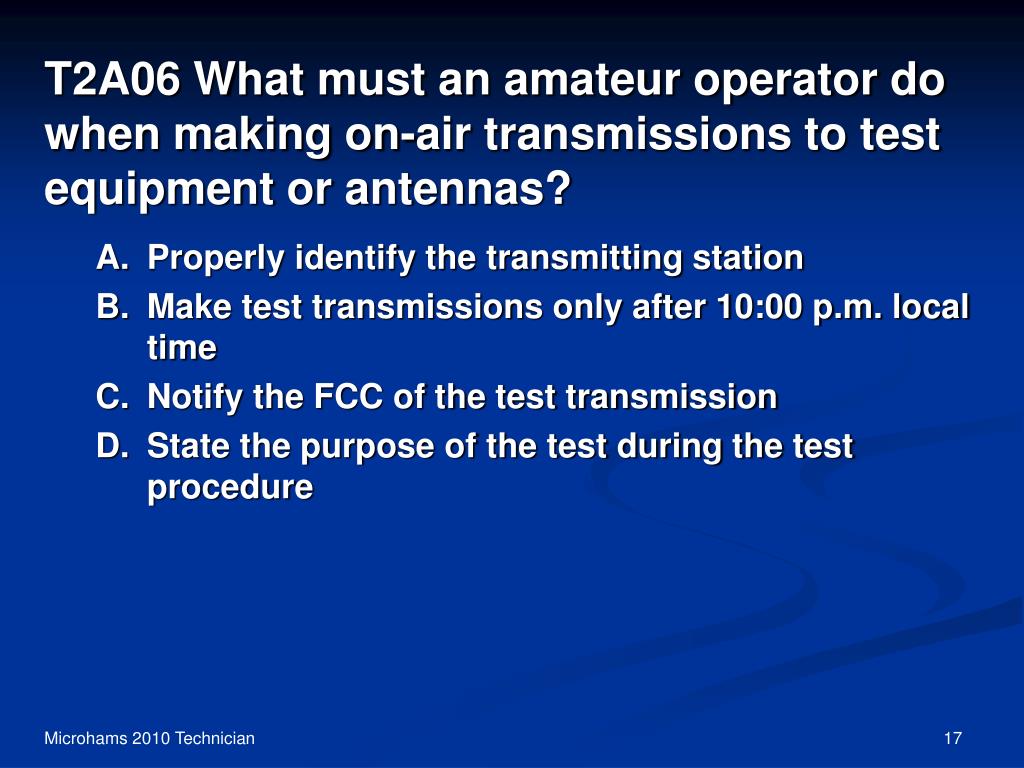 T2A06 What must an amateur operator do when making on-air transmissions to test equipment or antennas?

A. Properly identify the transmitting station
B. Make test transmissions only after 10:00 p.m. local time
C. Notify the FCC of the test transmission
D. State the purpose of the test during the test procedure

Microhams 2010 Technician

17